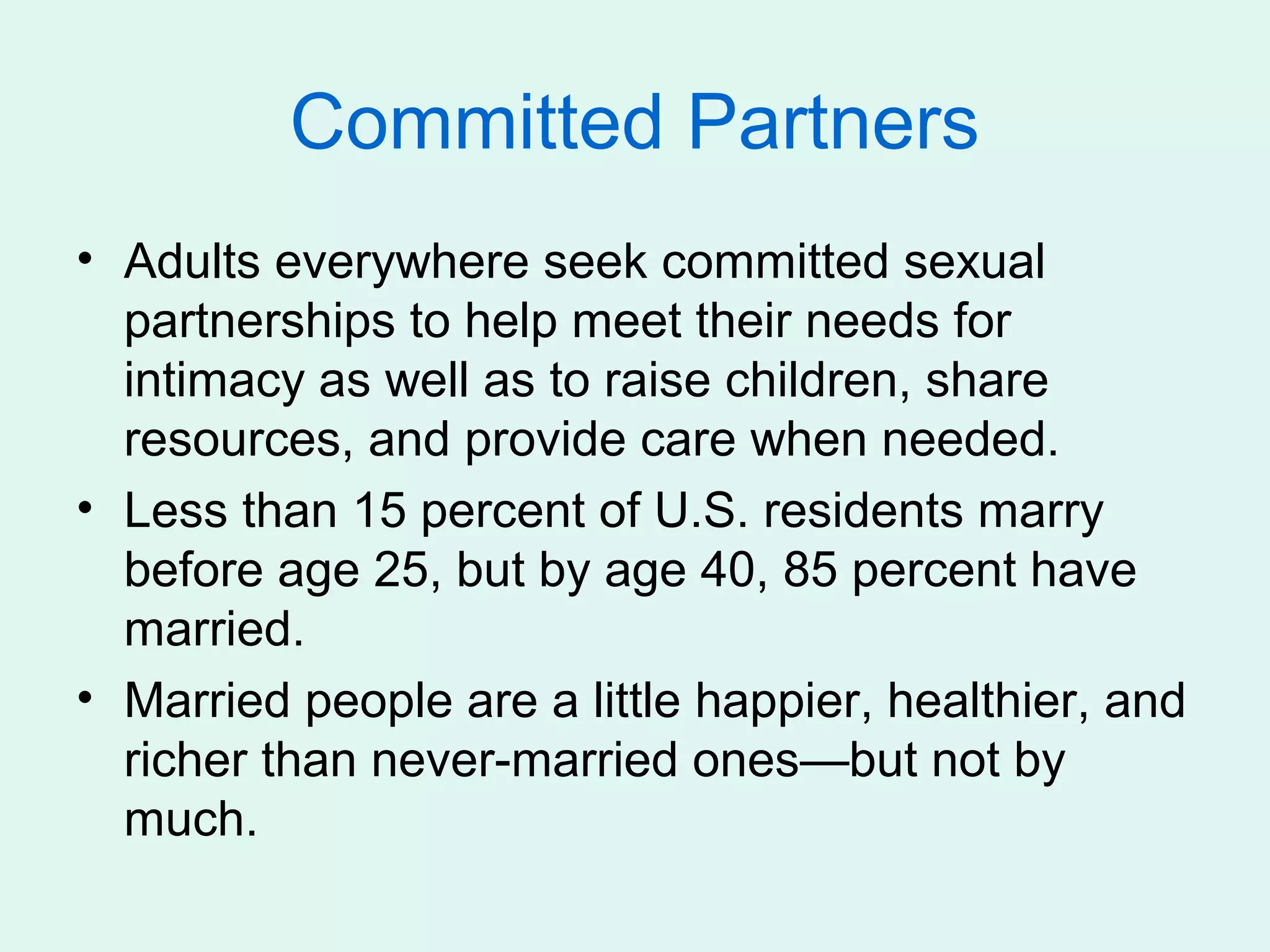 Committed Partners

• Adults everywhere seek committed sexual partnerships to help meet their needs for intimacy as well as to raise children, share resources, and provide care when needed.

• Less than 15 percent of U.S. residents marry before age 25, but by age 40, 85 percent have married.

• Married people are a little happier, healthier, and richer than never-married ones—but not by much.